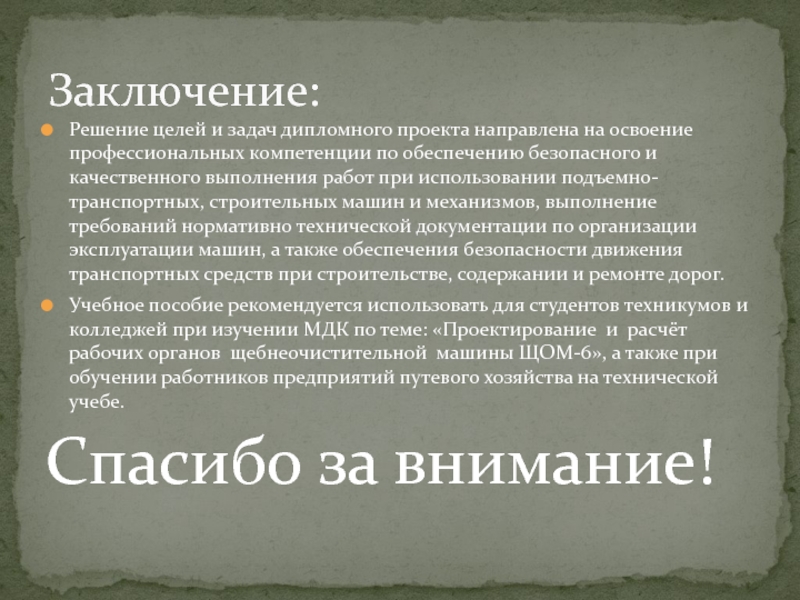 Заключение:

Решение целей и задач дипломного проекта направлена на освоение профессиональных компетенции по обеспечению безопасного и качественного выполнения работ при использовании подъемно-транспортных, строительных машин и механизмов, выполнение требований нормативно технической документации по организации эксплуатации машин, а также обеспечения безопасности движения транспортных средств при строительстве, содержании и ремонте дорог.

Учебное пособие рекомендуется использовать для студентов техникумов и колледжей при изучении МДК по теме: «Проектирование и расчёт рабочих органов щебнеочистительной машины ЩОМ-6», а также при обучении работников предприятий путевого хозяйства на технической учебе.

Спасибо за внимание!